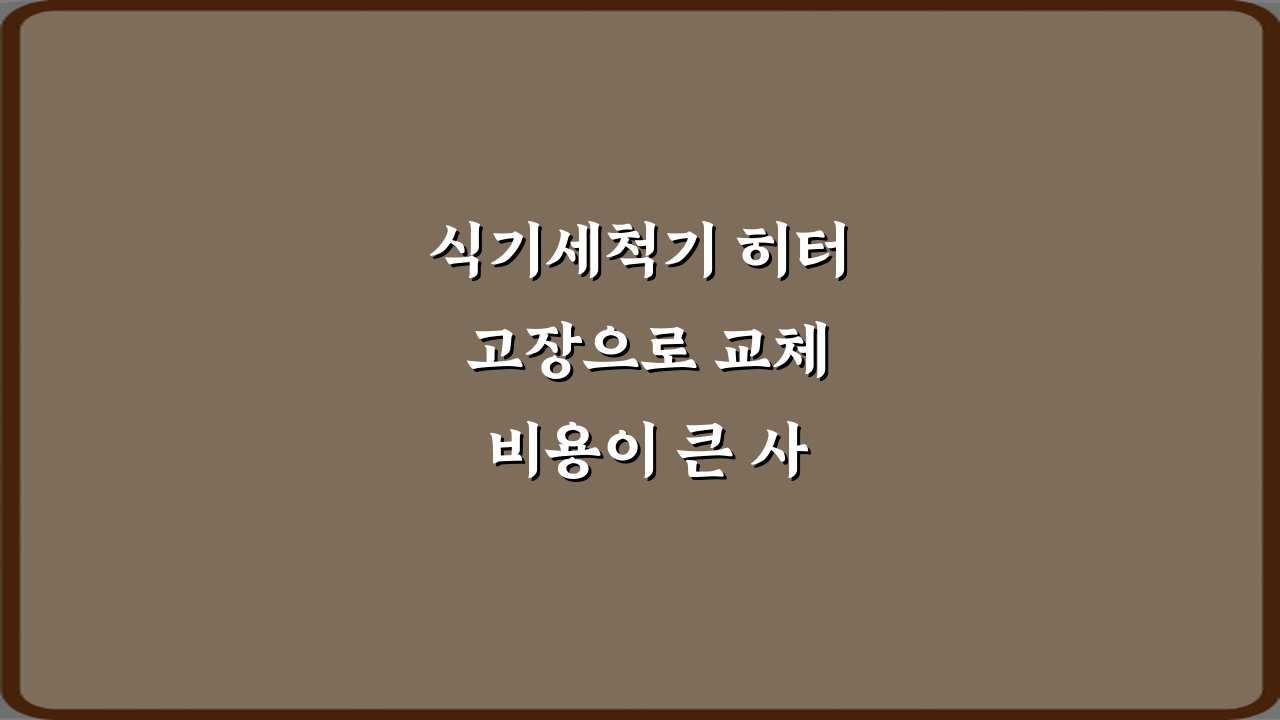 식기세척기 히터 고장으로 교체 비용이 큰 사